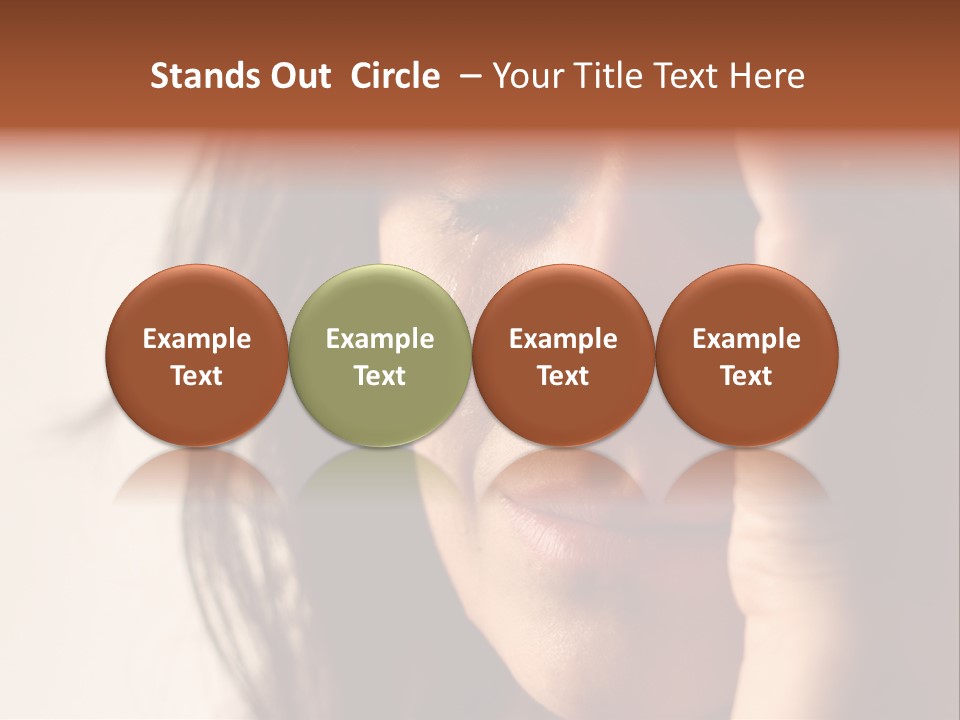 Stands Out Circle – Your Title Text Here

Example Text

Example Text

Example Text

Example Text